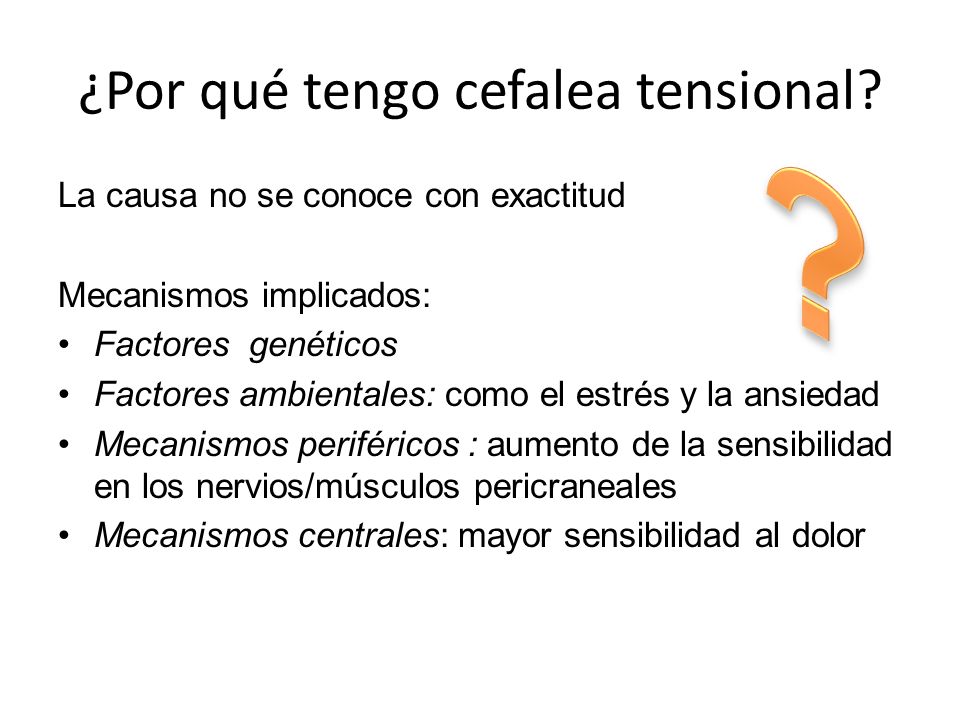 ¿Por qué tengo cefalea tensional?

La causa no se conoce con exactitud

?

Mecanismos implicados:
• Factores genéticos
• Factores ambientales: como el estrés y la ansiedad
• Mecanismos periféricos : aumento de la sensibilidad en los nervios/músculos pericraneales
• Mecanismos centrales: mayor sensibilidad al dolor